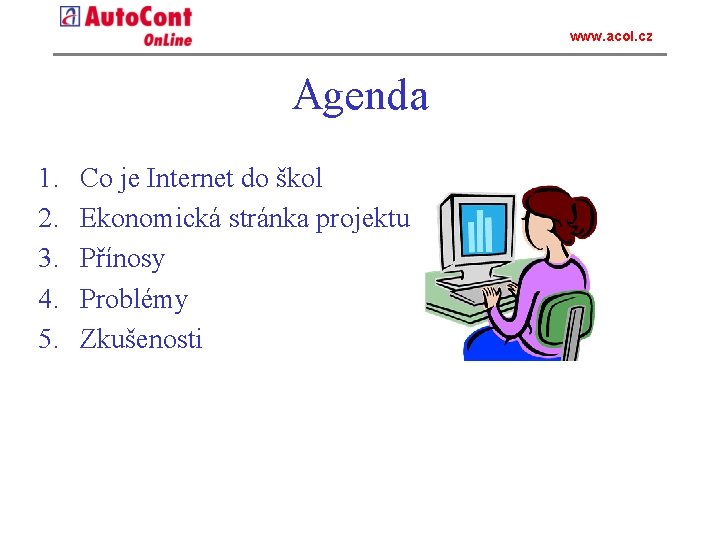 AutoCont OnLine

www.acol.cz

Agenda

1. Co je Internet do škol
2. Ekonomická stránka projektu
3. Přínosy
4. Problémy
5. Zkušenosti